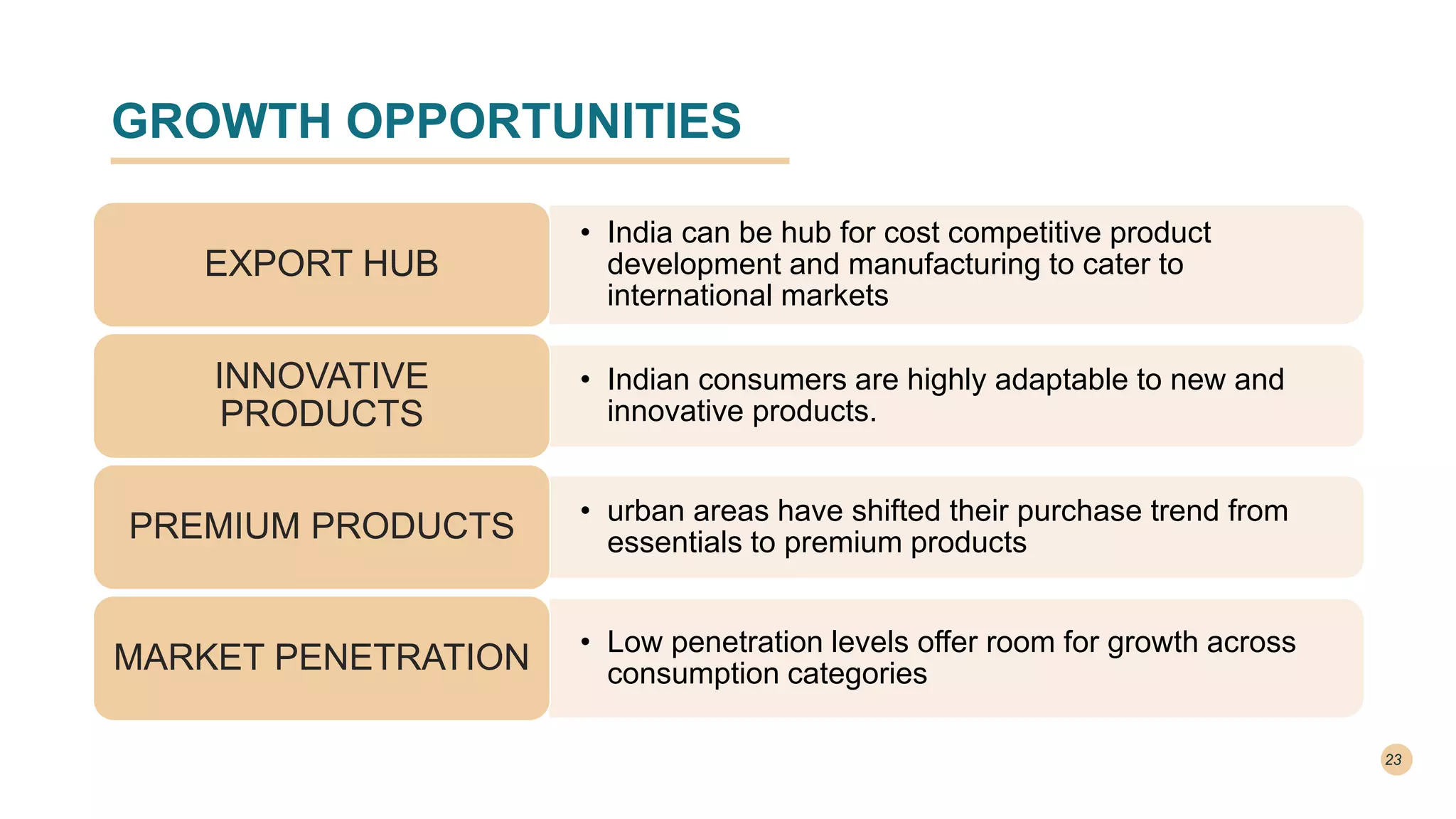 GROWTH OPPORTUNITIES

EXPORT HUB

• India can be hub for cost competitive product development and manufacturing to cater to international markets

INNOVATIVE PRODUCTS

• Indian consumers are highly adaptable to new and innovative products.

PREMIUM PRODUCTS

• urban areas have shifted their purchase trend from essentials to premium products

MARKET PENETRATION

• Low penetration levels offer room for growth across consumption categories

23